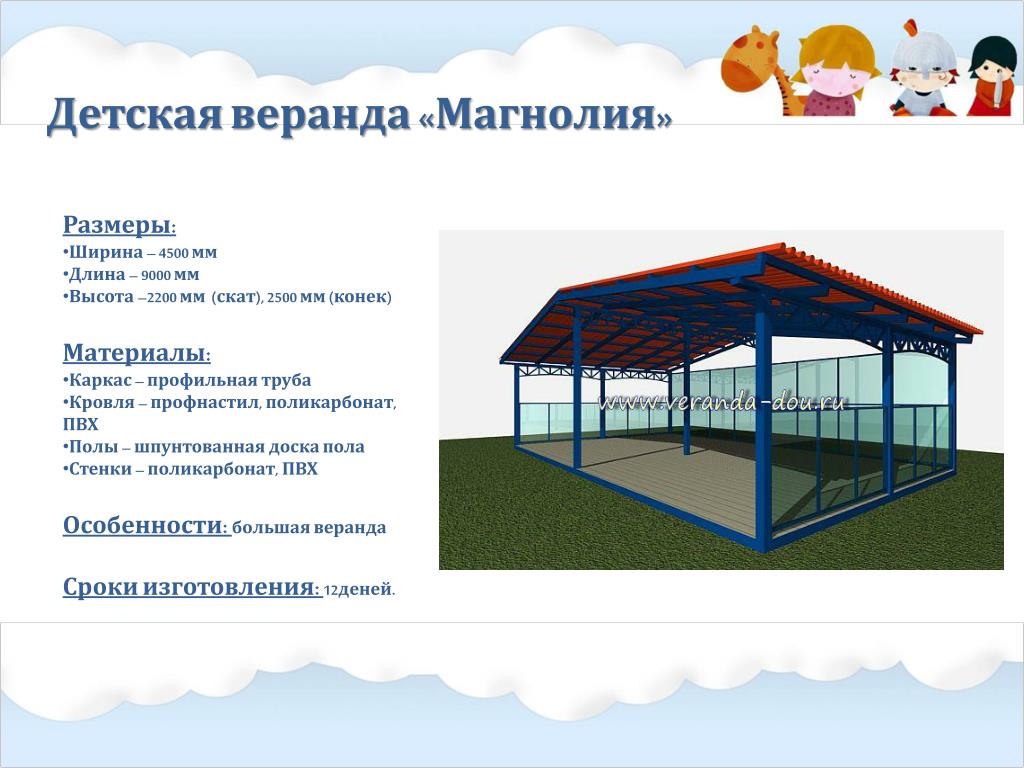 Детская веранда «Магнолия»

Размеры:
•Ширина – 4500 мм
•Длина – 9000 мм
•Высота –2200 мм (скат), 2500 мм (конек)

Материалы:
•Каркас – профильная труба
•Кровля – профнастил, поликарбонат, ПВХ
•Полы – шпунтованная доска пола
•Стенки – поликарбонат, ПВХ

Особенности: большая веранда

Сроки изготовления: 12деней.

www.veranda-dou.ru